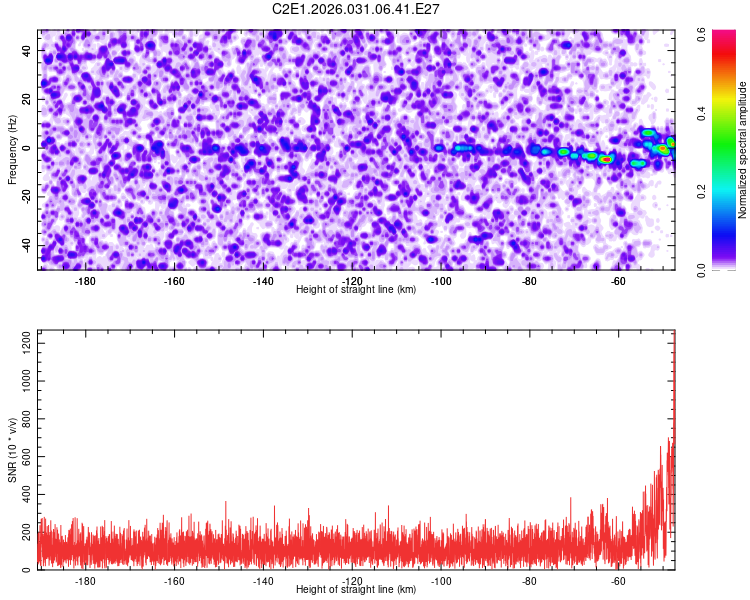 C2E1.2026.031.06.41.E27

Frequency (Hz)

40
20
0
-20
-40

-180 -160 -140 -120 -100 -80 -60
Height of straight line (km)

Normalized spectral amplitude
0.0 0.2 0.4 0.6

SNR (10 * v/v)

1200
1000
800
600
400
200
0

-180 -160 -140 -120 -100 -80 -60
Height of straight line (km)